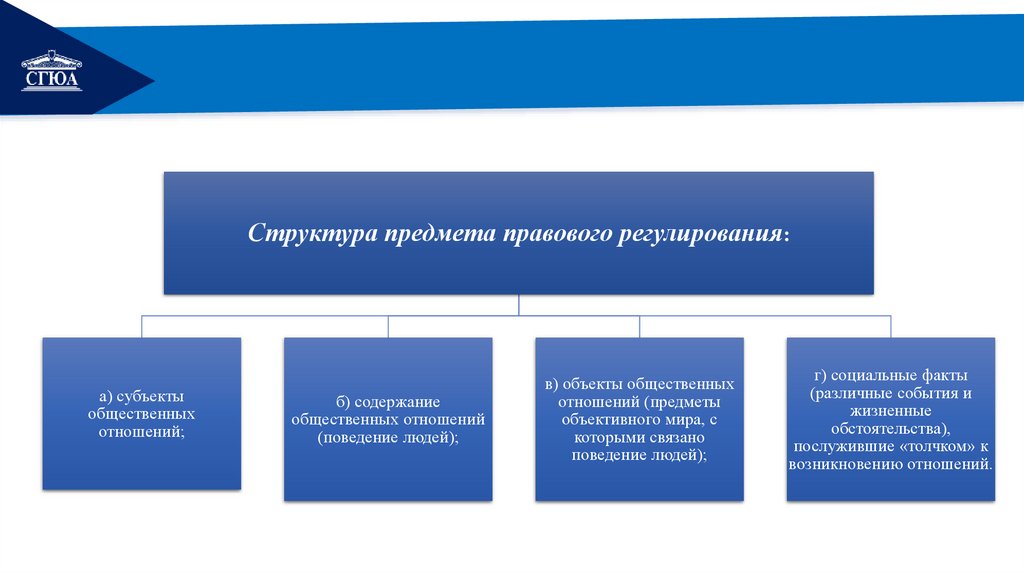 СГЮА

Структура предмета правового регулирования:

а) субъекты общественных отношений;

б) содержание общественных отношений (поведение людей);

в) объекты общественных отношений (предметы объективного мира, с которыми связано поведение людей);

г) социальные факты (различные события и жизненные обстоятельства), послужившие «толчком» к возникновению отношений.